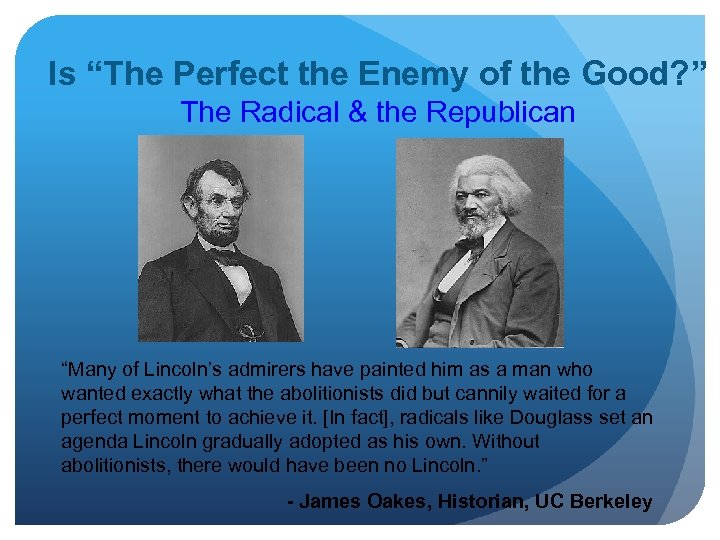 Is “The Perfect the Enemy of the Good?”
The Radical & the Republican

“Many of Lincoln’s admirers have painted him as a man who wanted exactly what the abolitionists did but cannily waited for a perfect moment to achieve it. [In fact], radicals like Douglass set an agenda Lincoln gradually adopted as his own. Without abolitionists, there would have been no Lincoln.”

- James Oakes, Historian, UC Berkeley